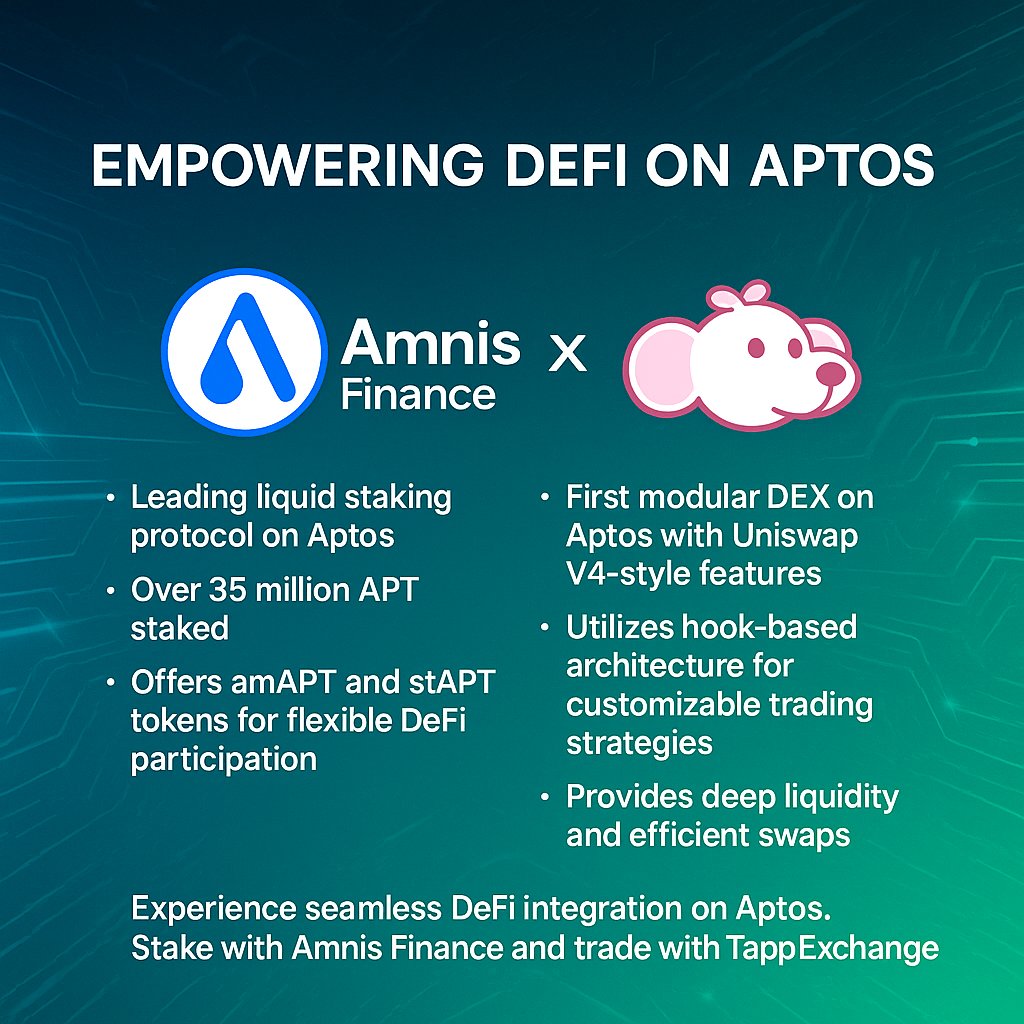 EMPOWERING DEFI ON APTOS

Amnis Finance x

• Leading liquid staking protocol on Aptos
• Over 35 million APT staked
• Offers amAPT and stAPT tokens for flexible DeFi participation

• First modular DEX on Aptos with Uniswap V4-style features
• Utilizes hook-based architecture for customizable trading strategies
• Provides deep liquidity and efficient swaps

Experience seamless DeFi integration on Aptos. Stake with Amnis Finance and trade with TappExchange